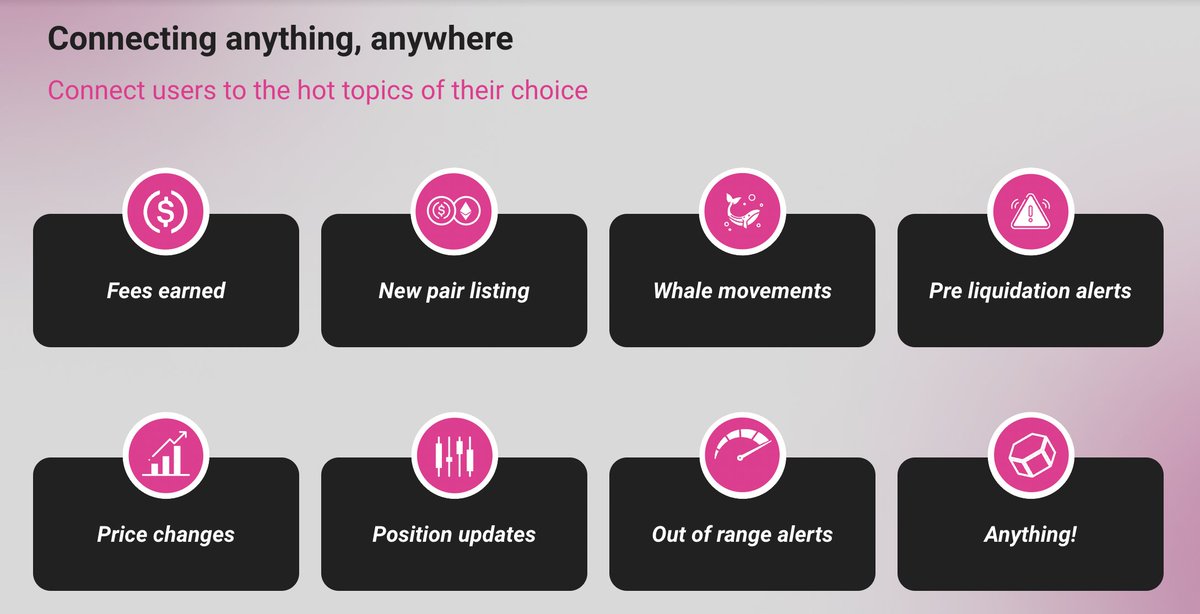 Connecting anything, anywhere

Connect users to the hot topics of their choice

Fees earned

New pair listing

Whale movements

Pre liquidation alerts

Price changes

Position updates

Out of range alerts

Anything!